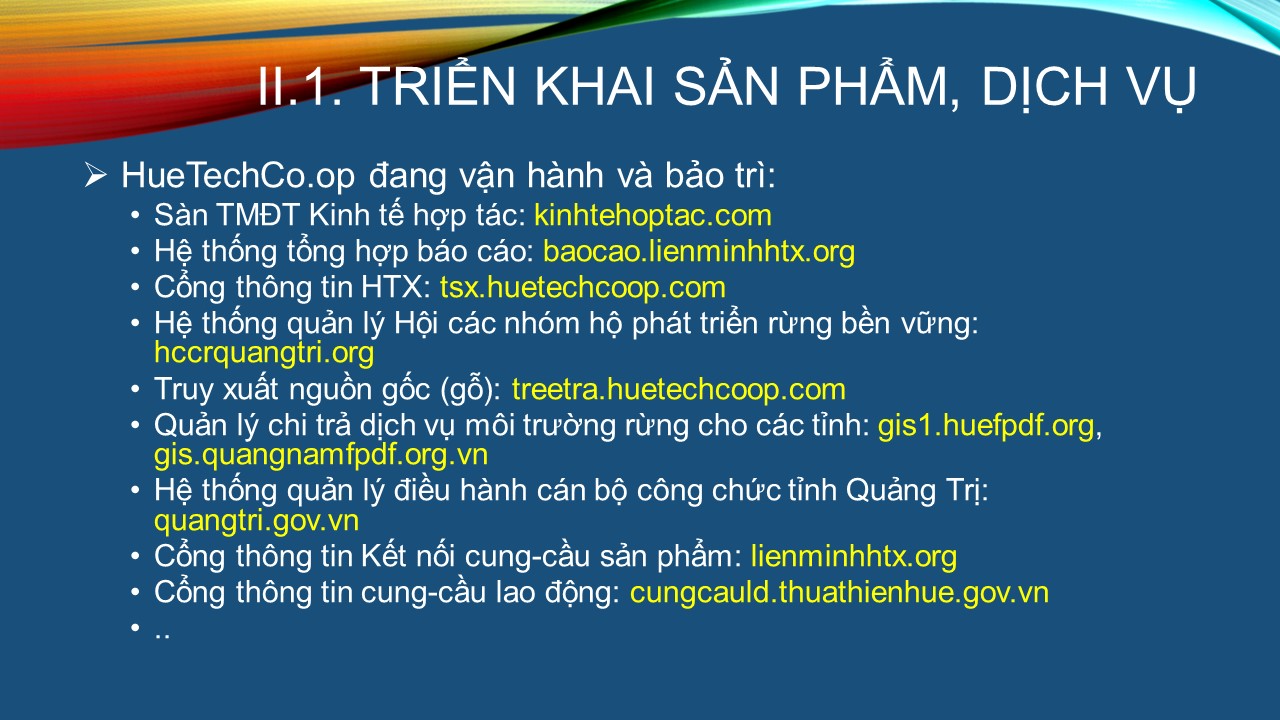 II.1. TRIỂN KHAI SẢN PHẨM, DỊCH VỤ

➢ HueTechCo.op đang vận hành và bảo trì:
• Sàn TMĐT Kinh tế hợp tác: kinhtehoptac.com
• Hệ thống tổng hợp báo cáo: baocao.lienminhhtx.org
• Cổng thông tin HTX: tsx.huetechcoop.com
• Hệ thống quản lý Hội các nhóm hộ phát triển rừng bền vững: hccrquangtri.org
• Truy xuất nguồn gốc (gỗ): treetra.huetechcoop.com
• Quản lý chi trả dịch vụ môi trường rừng cho các tỉnh: gis1.huefpdf.org, gis.quangnamfpdf.org.vn
• Hệ thống quản lý điều hành cán bộ công chức tỉnh Quảng Trị: quangtri.gov.vn
• Cổng thông tin Kết nối cung-cầu sản phẩm: lienminhhtx.org
• Cổng thông tin cung-cầu lao động: cungcauld.thuathienhue.gov.vn
• ..